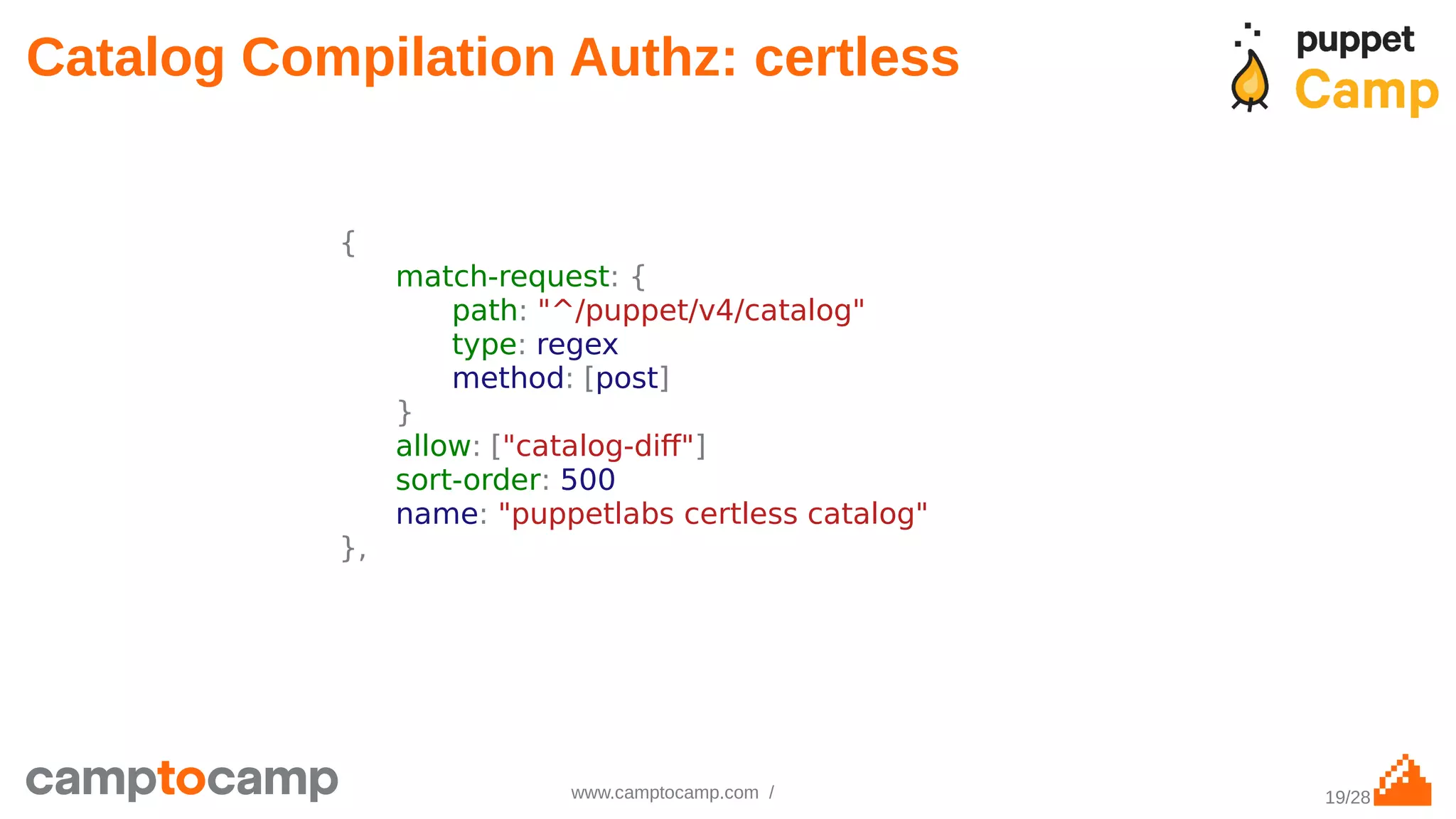 Catalog Compilation Authz: certless

puppet Camp

{
match-request: {
path: "^/puppet/v4/catalog"
type: regex
method: [post]
}
allow: ["catalog-diff"]
sort-order: 500
name: "puppetlabs certless catalog"
},

camptocamp

www.camptocamp.com /

19/28